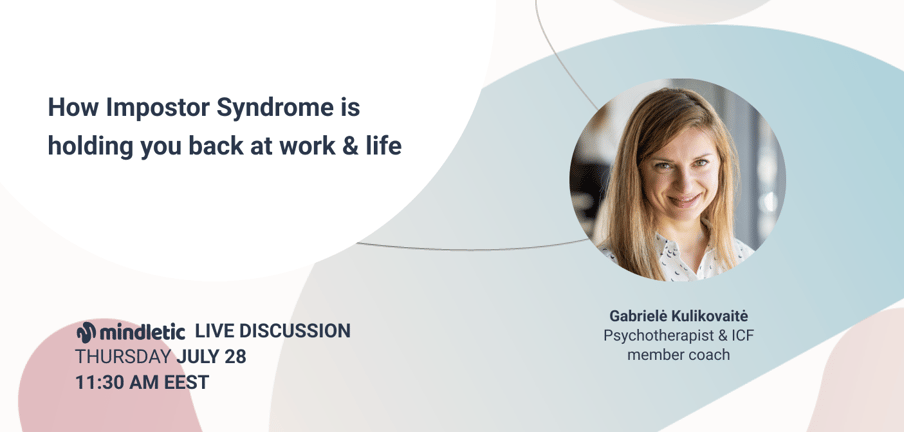 How Impostor Syndrome is holding you back at work & life

mindletic LIVE DISCUSSION
THURSDAY JULY 28
11:30 AM EEST

Gabrielė Kulikovaitė
Psychotherapist & ICF member coach